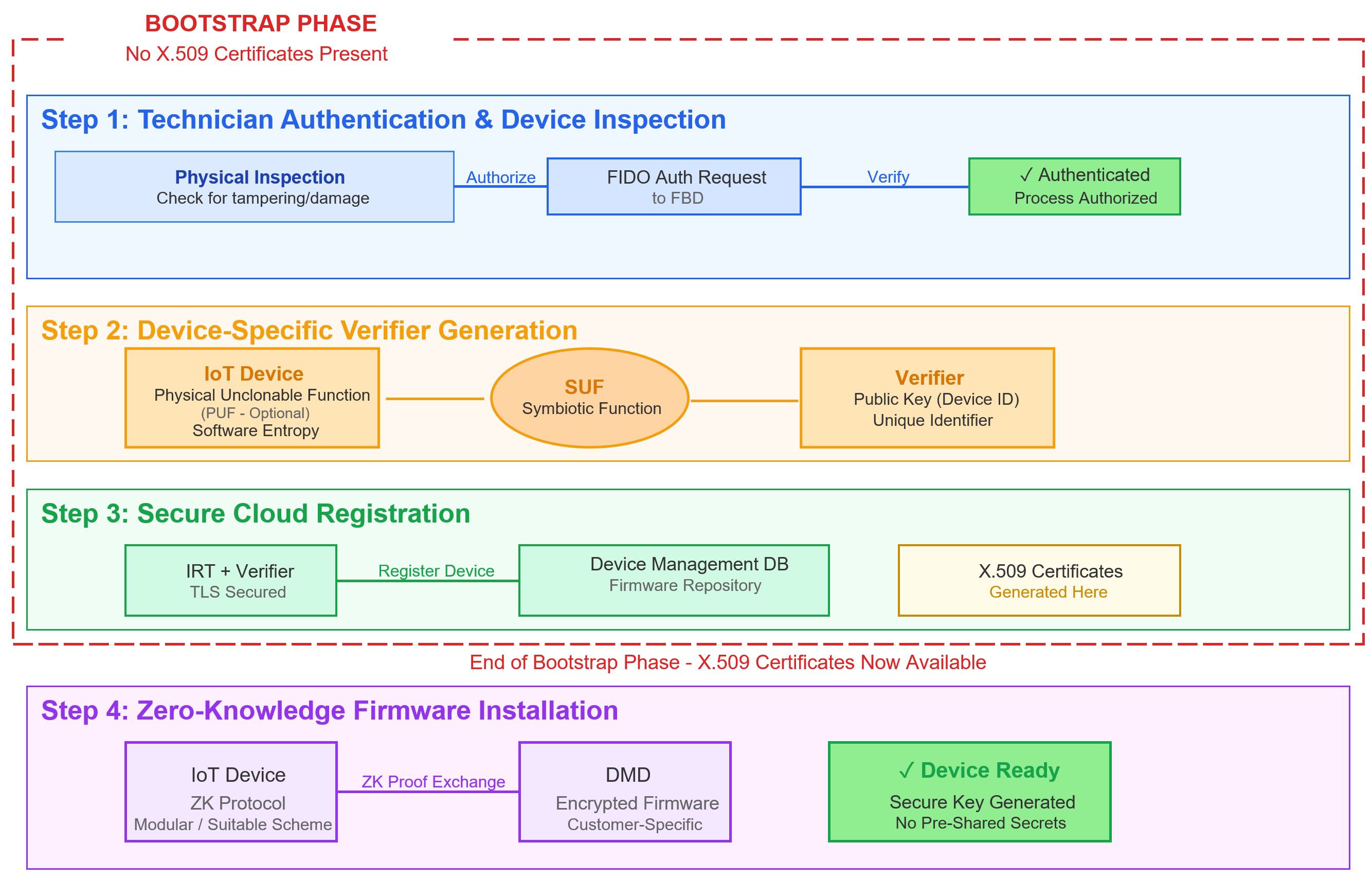 BOOTSTRAP PHASE
No X.509 Certificates Present

Step 1: Technician Authentication & Device Inspection

Physical Inspection
Check for tampering/damage

Authorize

FIDO Auth Request
to FBD

Verify

✓ Authenticated
Process Authorized

Step 2: Device-Specific Verifier Generation

IoT Device
Physical Unclonable Function
(PUF - Optional)
Software Entropy

SUF
Symbiotic Function

Verifier
Public Key (Device ID)
Unique Identifier

Step 3: Secure Cloud Registration

IRT + Verifier
TLS Secured

Register Device

Device Management DB
Firmware Repository

X.509 Certificates
Generated Here

End of Bootstrap Phase - X.509 Certificates Now Available

Step 4: Zero-Knowledge Firmware Installation

IoT Device
ZK Protocol
Modular / Suitable Scheme

ZK Proof Exchange

DMD
Encrypted Firmware
Customer-Specific

✓ Device Ready
Secure Key Generated
No Pre-Shared Secrets